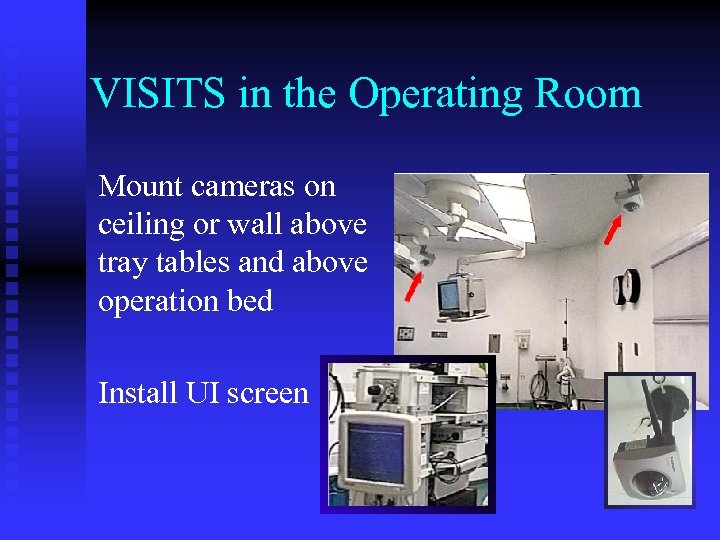 VISITS in the Operating Room

Mount cameras on ceiling or wall above tray tables and above operation bed

Install UI screen